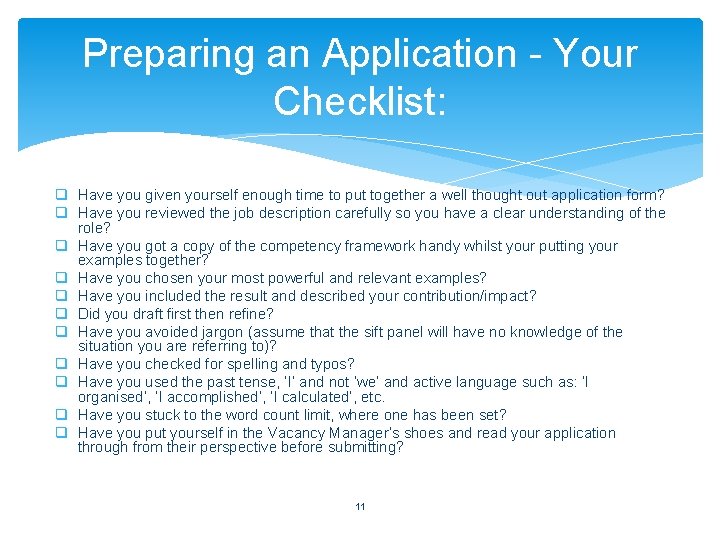 Preparing an Application - Your Checklist:

❑ Have you given yourself enough time to put together a well thought out application form?
❑ Have you reviewed the job description carefully so you have a clear understanding of the role?
❑ Have you got a copy of the competency framework handy whilst your putting your examples together?
❑ Have you chosen your most powerful and relevant examples?
❑ Have you included the result and described your contribution/impact?
❑ Did you draft first then refine?
❑ Have you avoided jargon (assume that the sift panel will have no knowledge of the situation you are referring to)?
❑ Have you checked for spelling and typos?
❑ Have you used the past tense, 'I' and not 'we' and active language such as: 'I organised', 'I accomplished', 'I calculated', etc.
❑ Have you stuck to the word count limit, where one has been set?
❑ Have you put yourself in the Vacancy Manager's shoes and read your application through from their perspective before submitting?

11